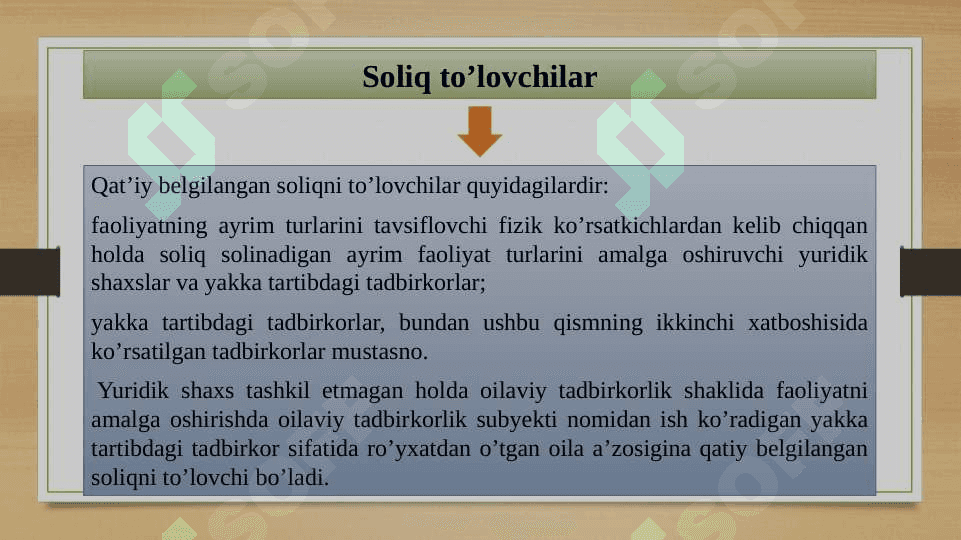 Soliq to’lovchilar

Qat’iy belgilangan soliqni to’lovchilar quyidagilardir:

faoliyatning ayrim turlarini tavsiflovchi fizik ko’rsatkichlardan kelib chiqqan holda soliq solinadigan ayrim faoliyat turlarini amalga oshiruvchi yuridik shaxslar va yakka tartibdagi tadbirkorlar;

yakka tartibdagi tadbirkorlar, bundan ushbu qismning ikkinchi xatboshisida ko’rsatilgan tadbirkorlar mustasno.

Yuridik shaxs tashkil etmagan holda oilaviy tadbirkorlik shaklida faoliyatni amalga oshirishda oilaviy tadbirkorlik subyekti nomidan ish ko’radigan yakka tartibdagi tadbirkor sifatida ro’yxatdan o’tgan oila a’zosigina qatiy belgilangan soliqni to’lovchi bo’ladi.